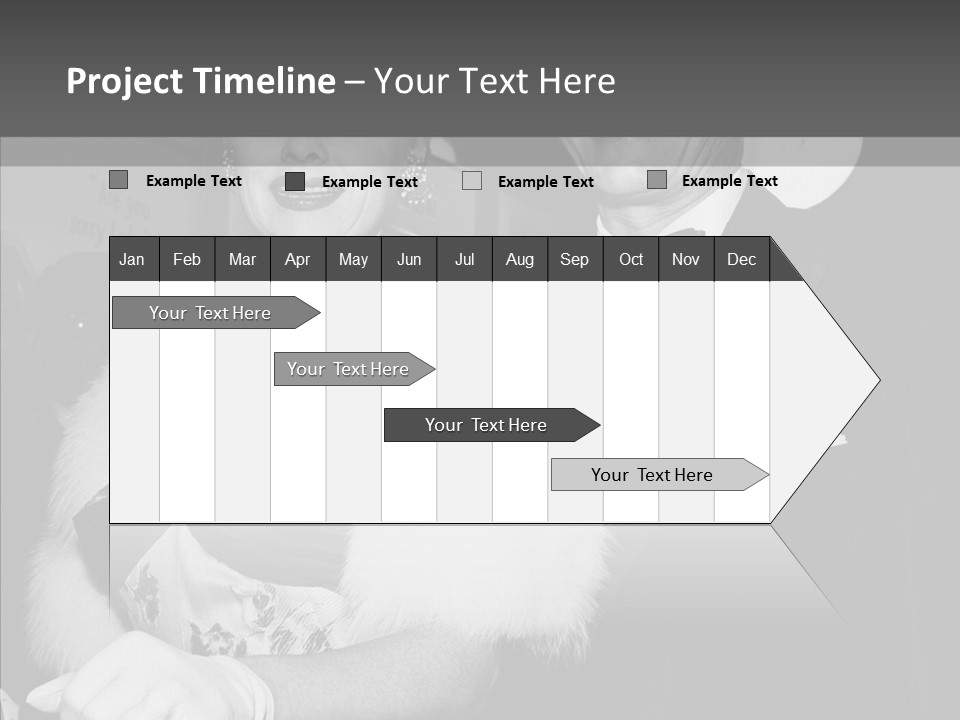 Project Timeline – Your Text Here

Example Text
Example Text
Example Text
Example Text

| Jan | Feb | Mar | Apr | May | Jun | Jul | Aug | Sep | Oct | Nov | Dec |
|---|---|---|---|---|---|---|---|---|---|---|---|

Your Text Here
Your Text Here
Your Text Here
Your Text Here